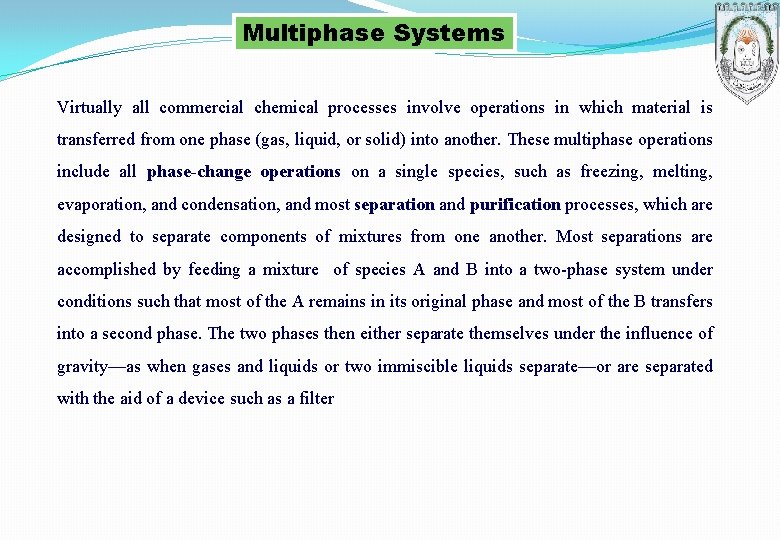 Multiphase Systems

Virtually all commercial chemical processes involve operations in which material is transferred from one phase (gas, liquid, or solid) into another. These multiphase operations include all phase-change operations on a single species, such as freezing, melting, evaporation, and condensation, and most separation and purification processes, which are designed to separate components of mixtures from one another. Most separations are accomplished by feeding a mixture of species A and B into a two-phase system under conditions such that most of the A remains in its original phase and most of the B transfers into a second phase. The two phases then either separate themselves under the influence of gravity—as when gases and liquids or two immiscible liquids separate—or are separated with the aid of a device such as a filter